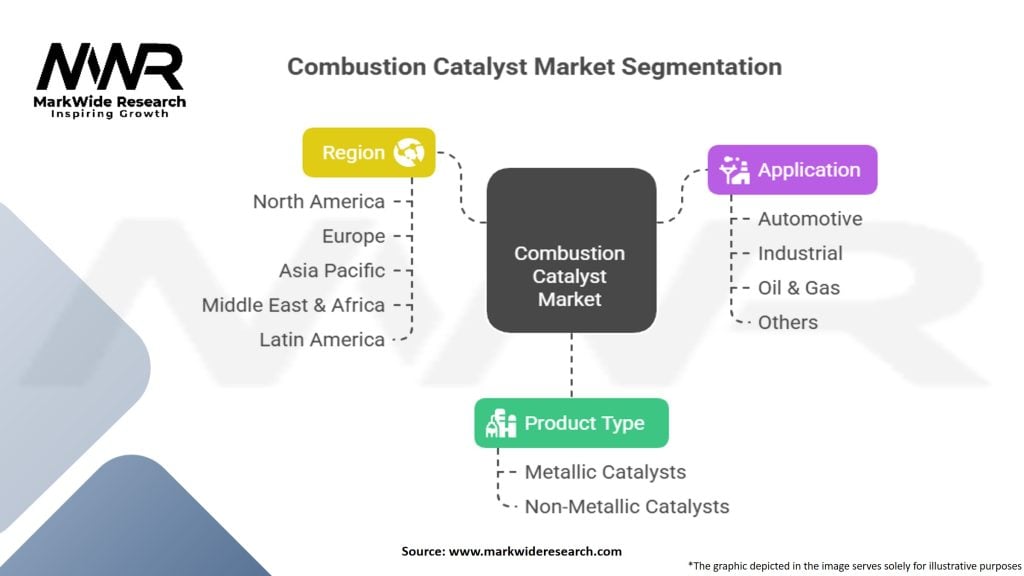 MWR
MarkWide Research
Inspiring Growth

Combustion Catalyst Market Segmentation

Region
North America
Europe
Asia Pacific
Middle East & Africa
Latin America

Combustion Catalyst Market

Application
Automotive
Industrial
Oil & Gas
Others

Product Type
Metallic Catalysts
Non-Metallic Catalysts

Source: www.markwideresearch.com

*The graphic depicted in the image serves solely for illustrative purposes